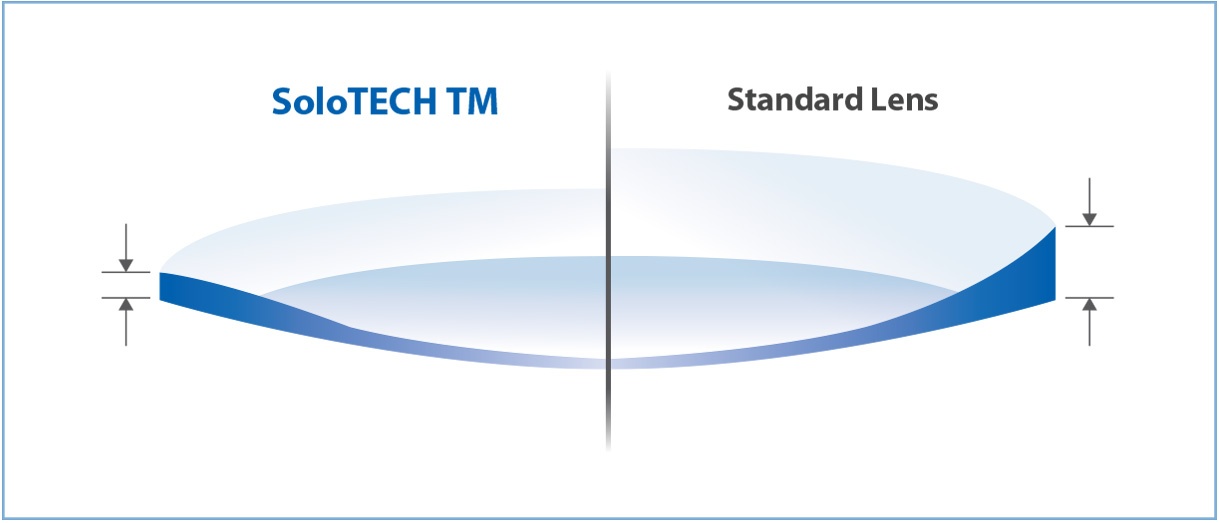 SoloTECH TM

Standard Lens